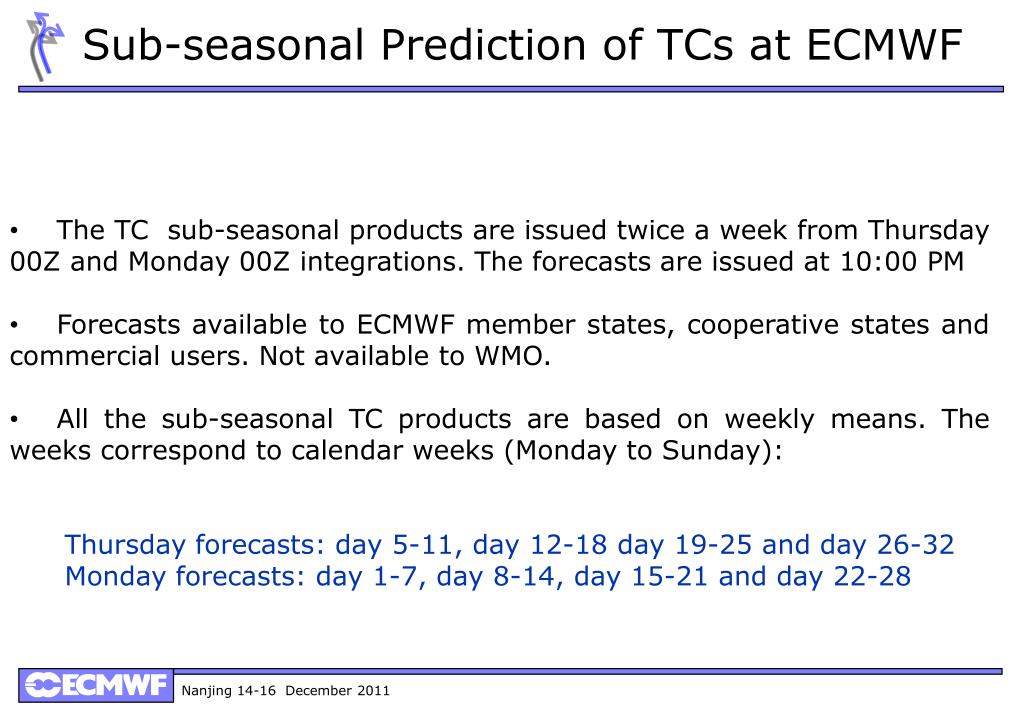 Sub-seasonal Prediction of TCs at ECMWF

• The TC sub-seasonal products are issued twice a week from Thursday 00Z and Monday 00Z integrations. The forecasts are issued at 10:00 PM

• Forecasts available to ECMWF member states, cooperative states and commercial users. Not available to WMO.

• All the sub-seasonal TC products are based on weekly means. The weeks correspond to calendar weeks (Monday to Sunday):

Thursday forecasts: day 5-11, day 12-18 day 19-25 and day 26-32
Monday forecasts: day 1-7, day 8-14, day 15-21 and day 22-28

ECMWF Nanjing 14-16 December 2011